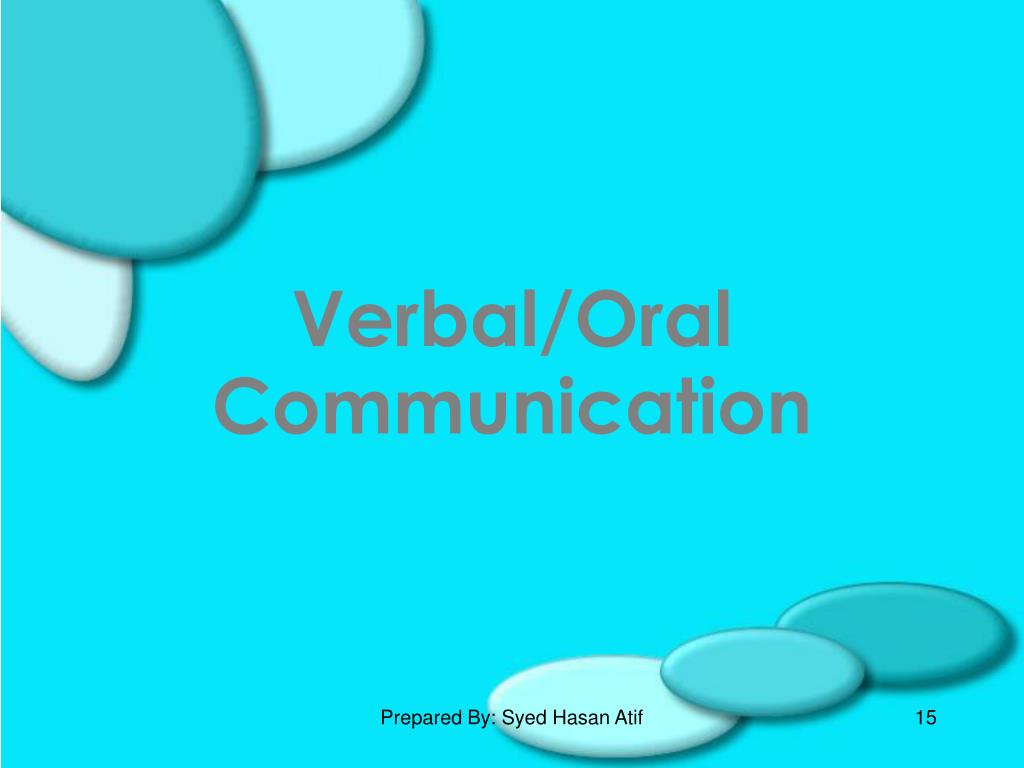 Verbal/Oral Communication

Prepared By: Syed Hasan Atif

15